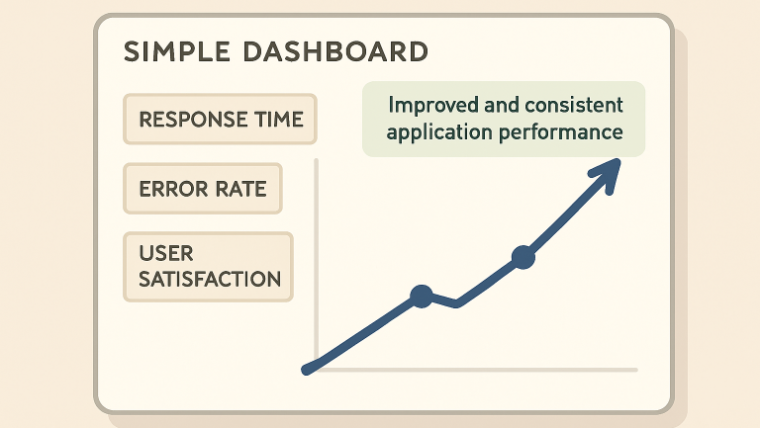 SIMPLE DASHBOARD

RESPONSE TIME

ERROR RATE

USER SATISFACTION

Improved and consistent application performance